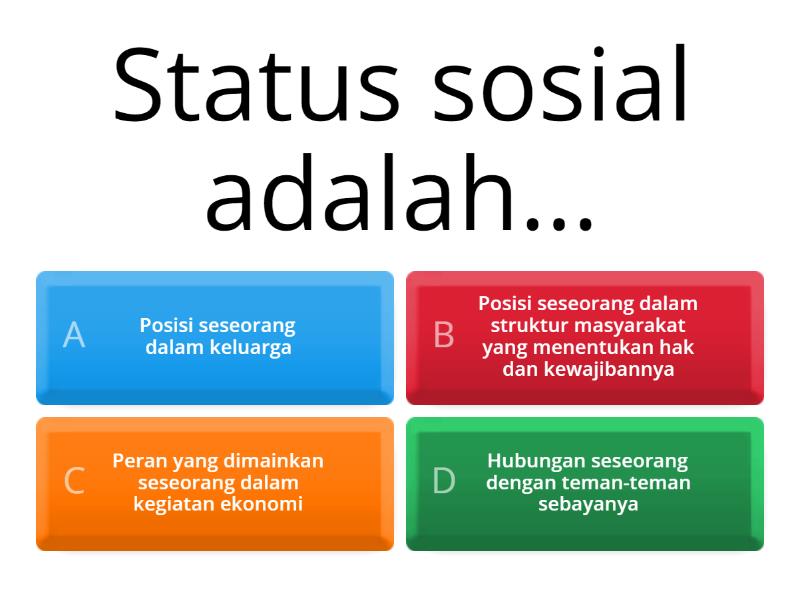 Status sosial adalah...

A
Posisi seseorang dalam keluarga

B
Posisi seseorang dalam struktur masyarakat yang menentukan hak dan kewajibannya

C
Peran yang dimainkan seseorang dalam kegiatan ekonomi

D
Hubungan seseorang dengan teman-teman sebayanya